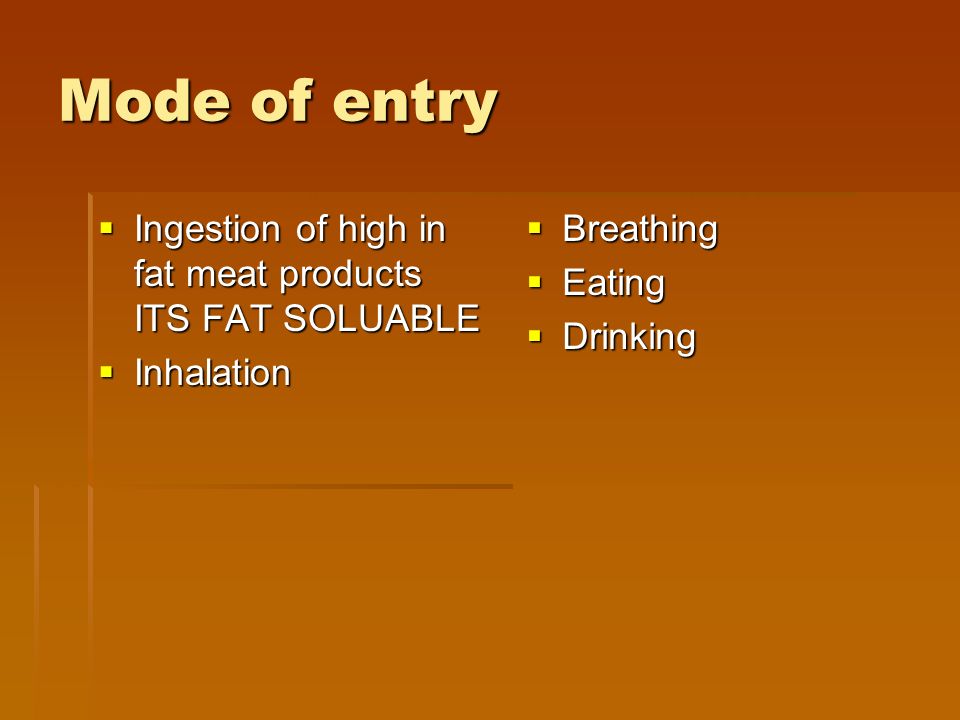 Mode of entry

- Ingestion of high in fat meat products ITS FAT SOLUABLE
- Inhalation

- Breathing
- Eating
- Drinking